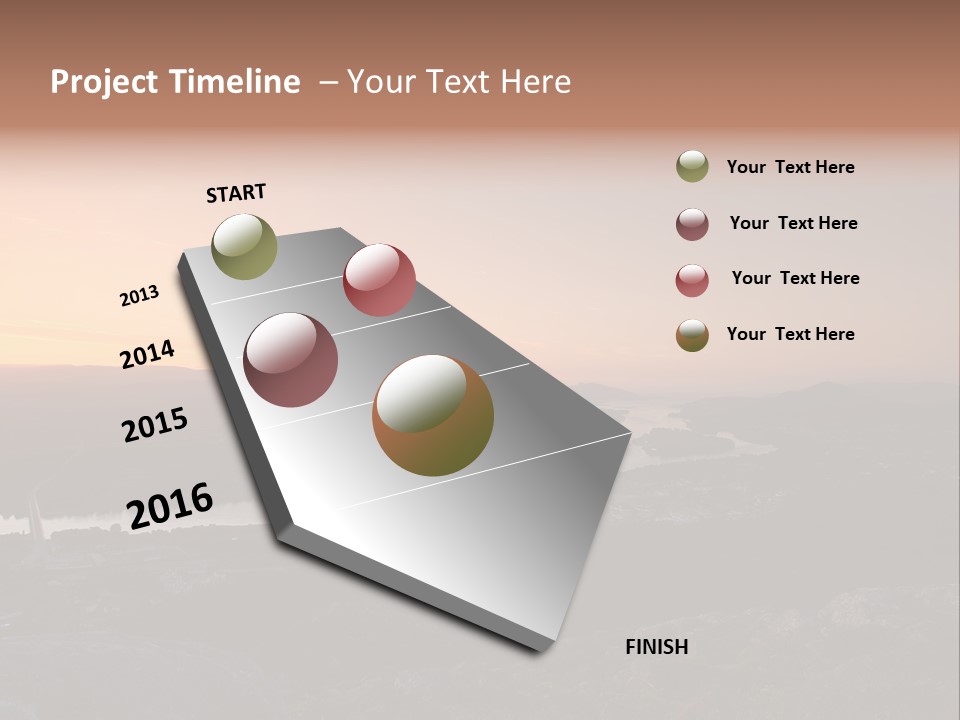 Project Timeline – Your Text Here

START

2013

2014

2015

2016

FINISH

Your Text Here

Your Text Here

Your Text Here

Your Text Here